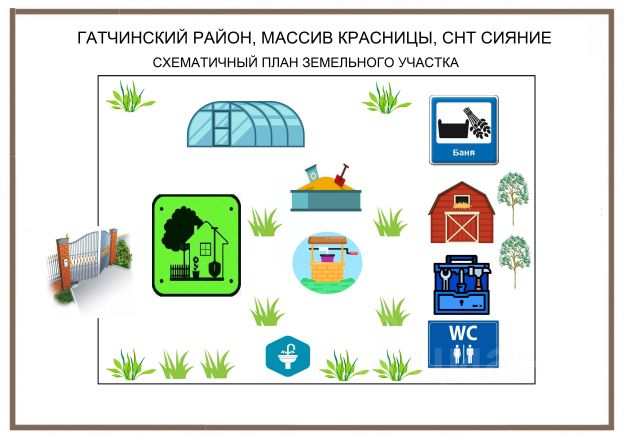 ГАТЧИНСКИЙ РАЙОН, МАССИВ КРАСНИЦЫ, СНТ СИЯНИЕ

СХЕМАТИЧНЫЙ ПЛАН ЗЕМЕЛЬНОГО УЧАСТКА

Баня

WC